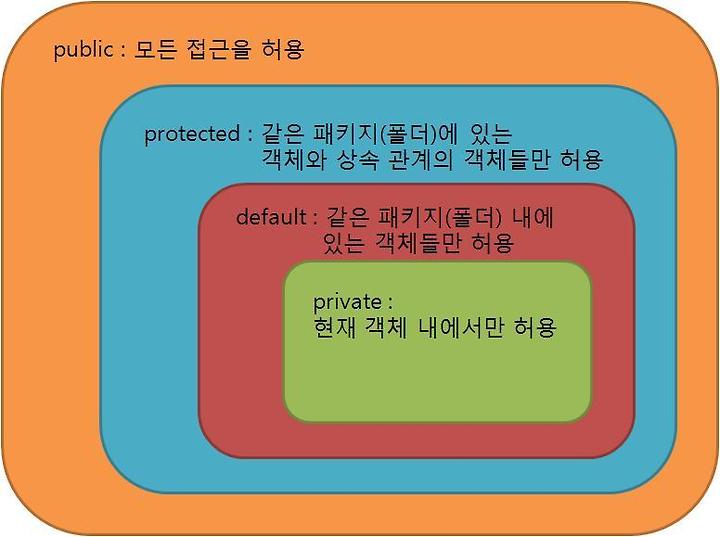 public : 모든 접근을 허용

protected : 같은 패키지(폴더)에 있는 객체와 상속 관계의 객체들만 허용

default : 같은 패키지(폴더) 내에 있는 객체들만 허용

private : 현재 객체 내에서만 허용